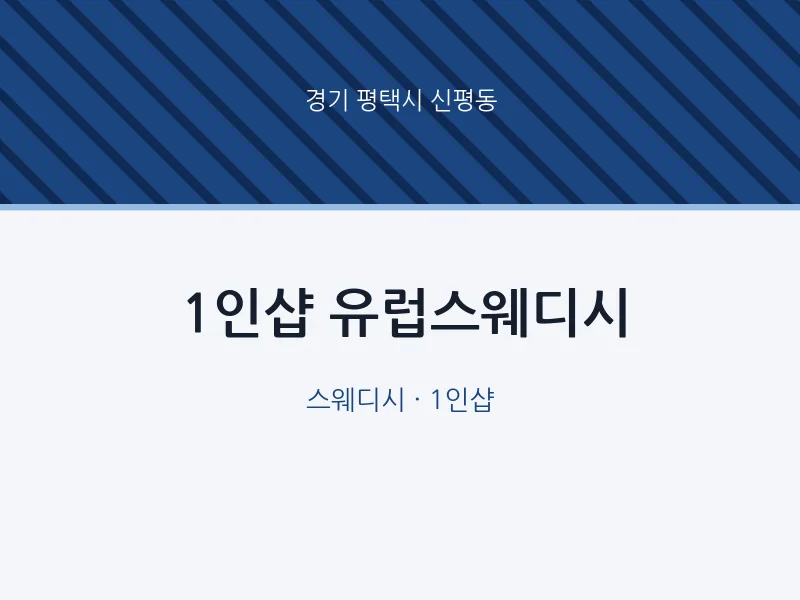 경기 평택시 신평동

1인샵 유럽스웨디시

스웨디시 · 1인샵